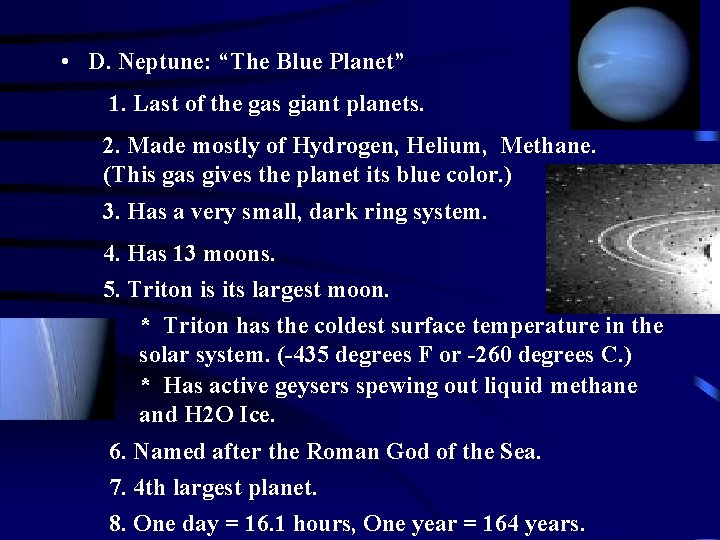 • D. Neptune: “The Blue Planet”

1. Last of the gas giant planets.

2. Made mostly of Hydrogen, Helium, Methane. (This gas gives the planet its blue color.)

3. Has a very small, dark ring system.

4. Has 13 moons.

5. Triton is its largest moon.

* Triton has the coldest surface temperature in the solar system. (-435 degrees F or -260 degrees C.)

* Has active geysers spewing out liquid methane and H2O Ice.

6. Named after the Roman God of the Sea.

7. 4th largest planet.

8. One day = 16.1 hours, One year = 164 years.